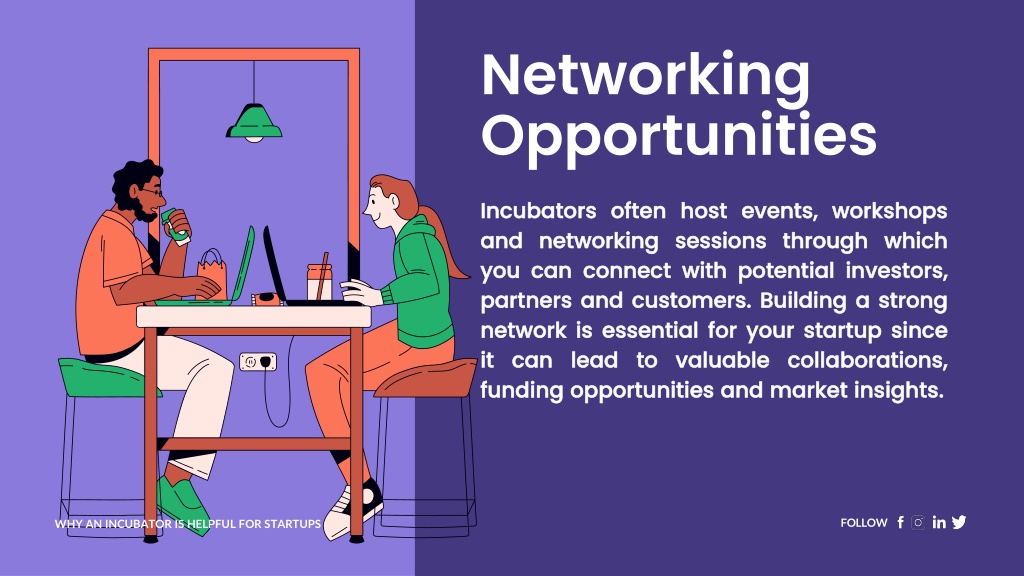 Networking Opportunities

Incubators often host events, workshops and networking sessions through which you can connect with potential investors, partners and customers. Building a strong network is essential for your startup since it can lead to valuable collaborations, funding opportunities and market insights.

WHY AN INCUBATOR IS HELPFUL FOR STARTUPS

FOLLOW